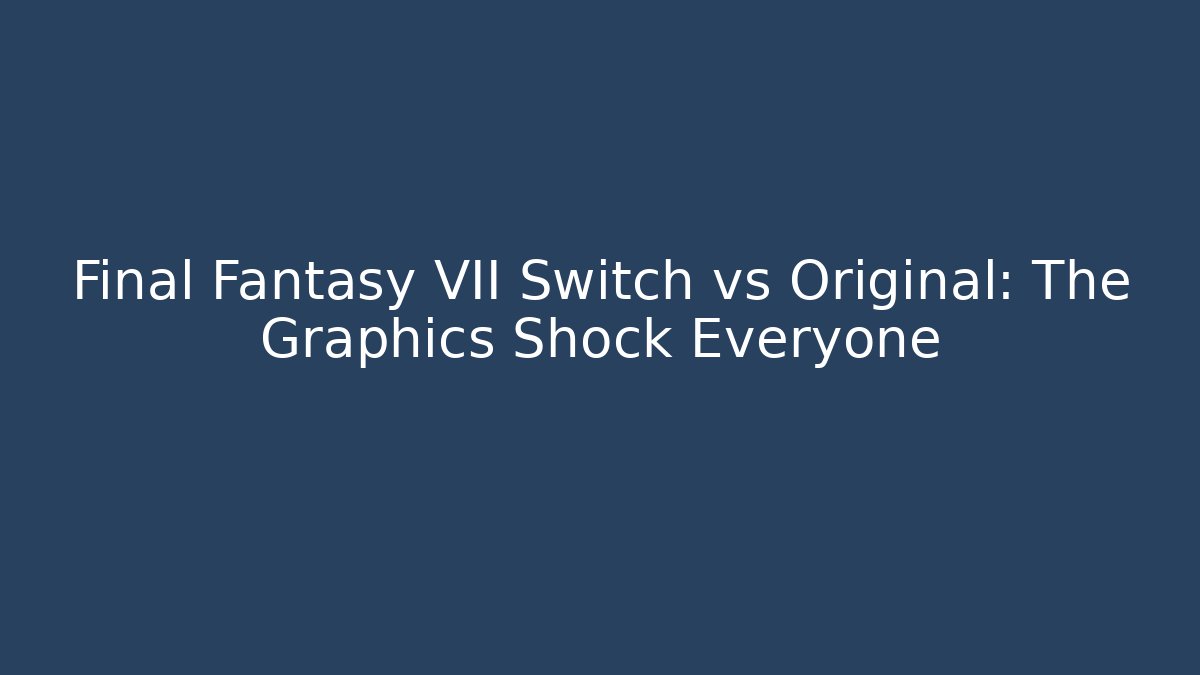 Final Fantasy VII Switch vs Original: The Graphics Shock Everyone